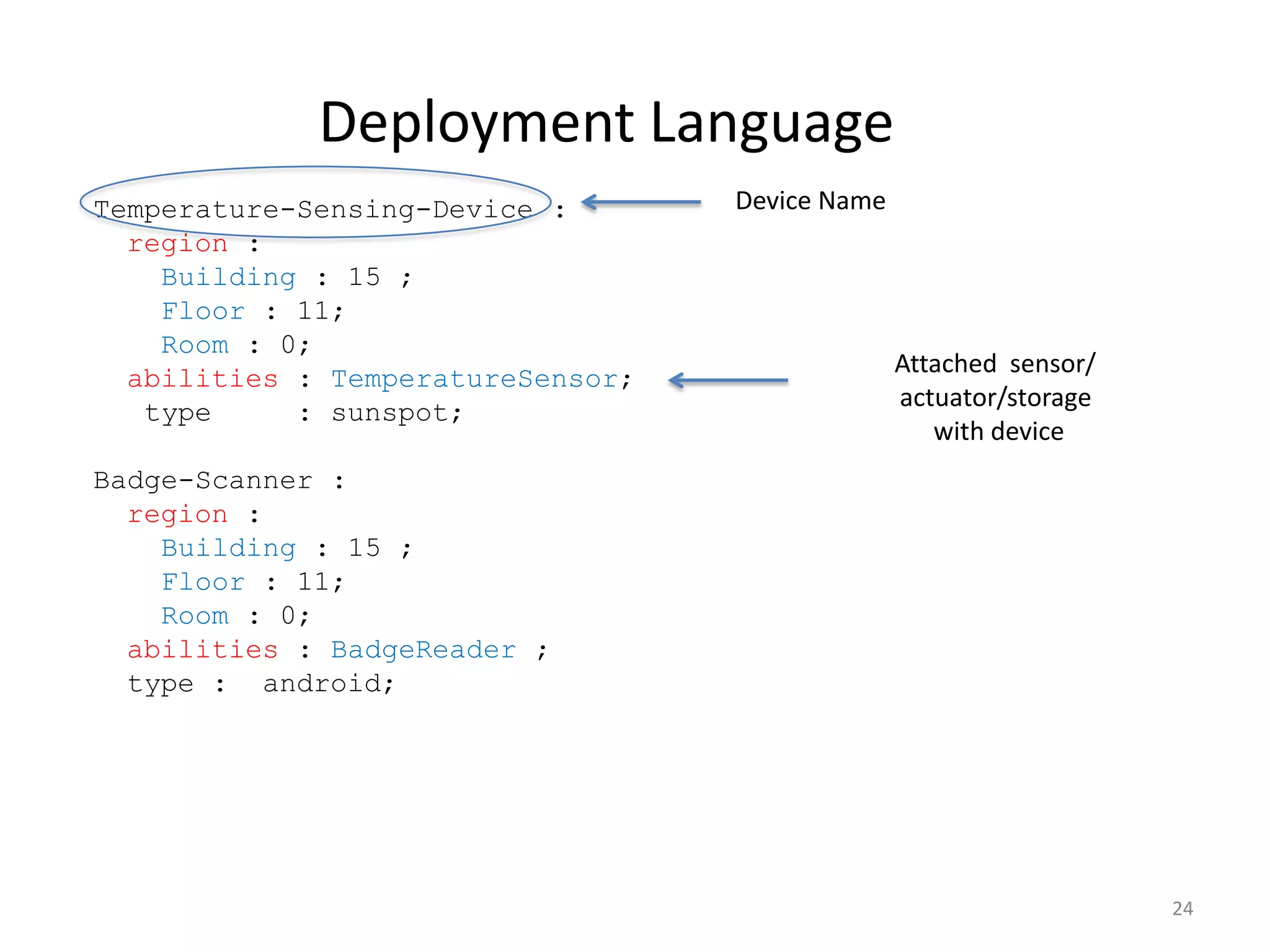 Deployment Language

Temperature-Sensing-Device :
  region :
    Building : 15 ;
    Floor : 11;
    Room : 0;
  abilities : TemperatureSensor;
   type     : sunspot;

Device Name

Attached sensor/ actuator/storage with device

Badge-Scanner :
  region :
    Building : 15 ;
    Floor : 11;
    Room : 0;
  abilities : BadgeReader ;
  type :  android;

24